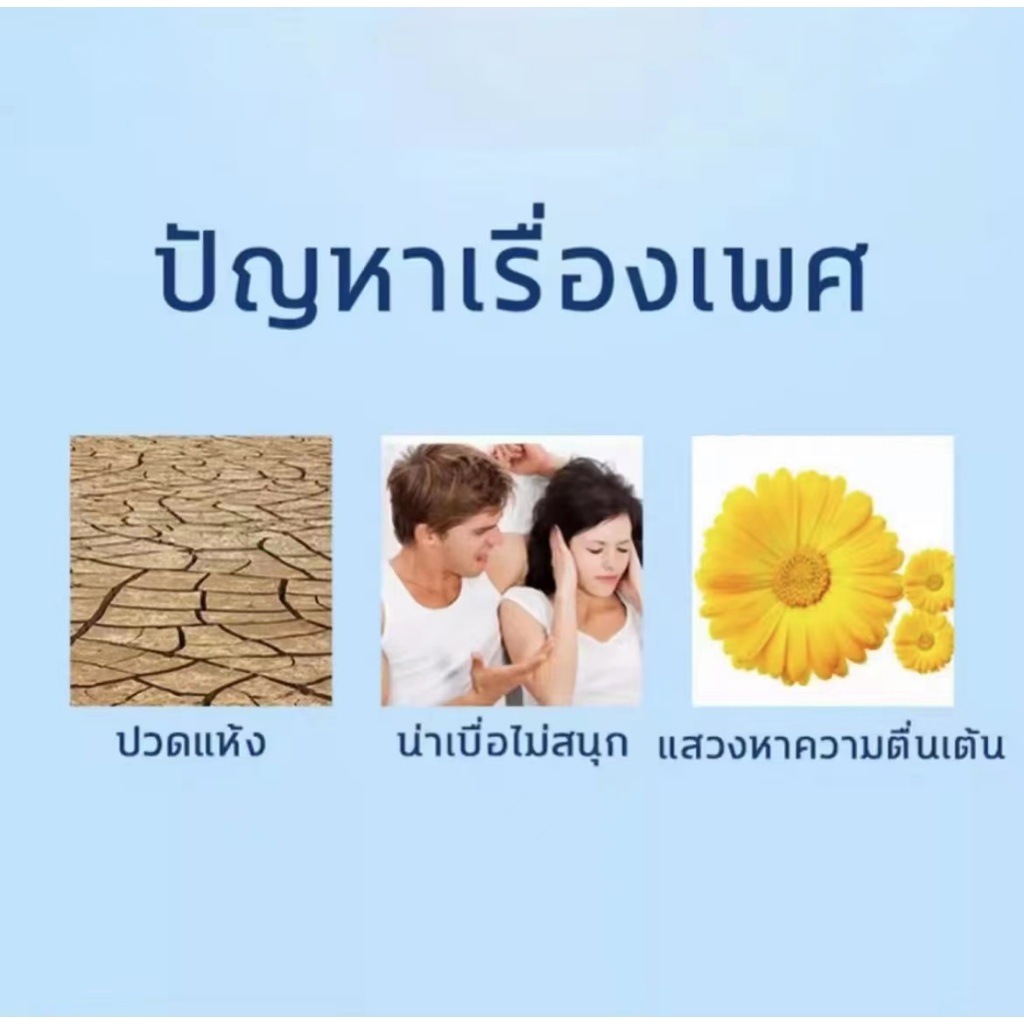 ปัญหาเรื่องเพศ

ปวดแห้ง

น่าเบื่อไม่สนุก

แสวงหาความตื่นเต้น